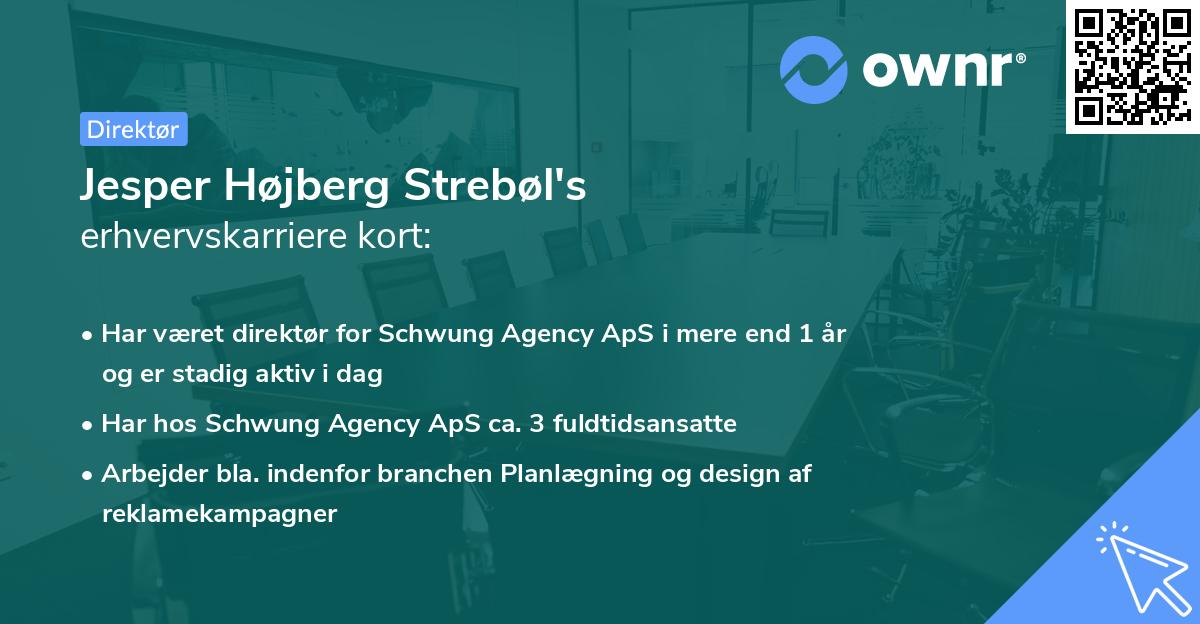 ownr®

Direktør

Jesper Højberg Strebøl's
erhvervskarriere kort:

• Har været direktør for Schwung Agency ApS i mere end 1 år og er stadig aktiv i dag

• Har hos Schwung Agency ApS ca. 3 fuldtidsansatte

• Arbejder bla. indenfor branchen Planlægning og design af reklamekampagner